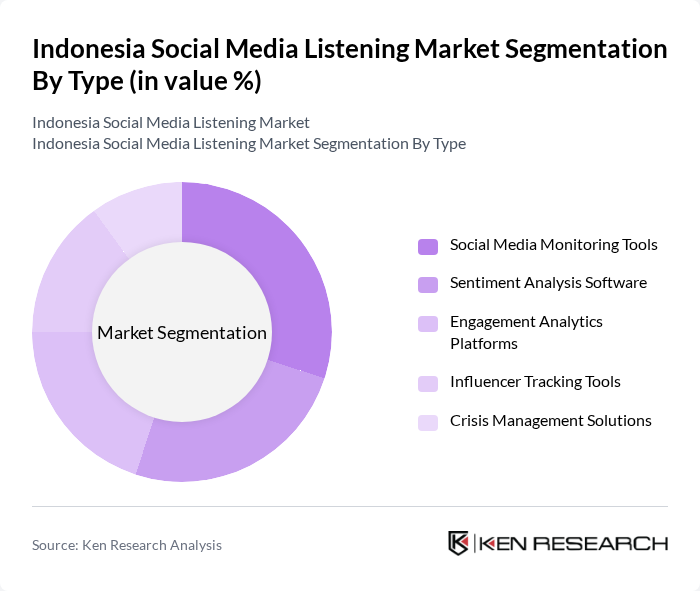 Indonesia Social Media Listening Market Segmentation By Type (in value %)

Indonesia Social Media Listening Market
Indonesia Social Media Listening Market Segmentation By Type

Market Segmentation

Social Media Monitoring Tools
Sentiment Analysis Software
Engagement Analytics Platforms
Influencer Tracking Tools
Crisis Management Solutions

Source: Ken Research Analysis

KEN RESEARCH